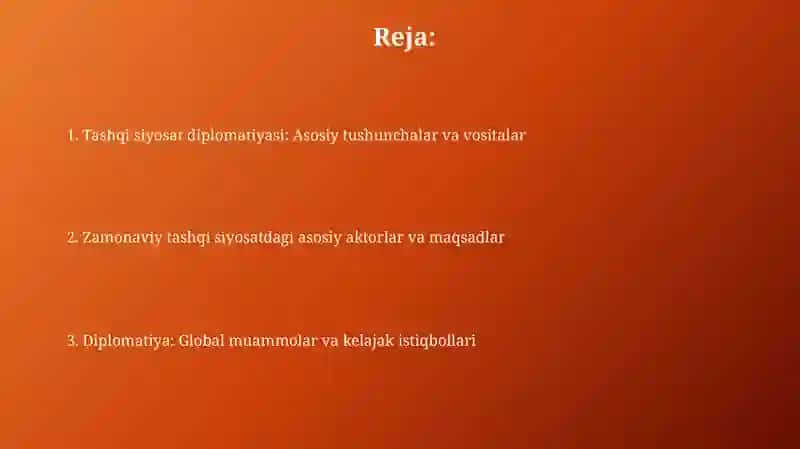 Reja:

1. Tashqi siyosar diplomatiyasi: Asosiy tushunchalar va vositalar

2. Zamonaviy tashqi siyosatdagi asosiy aktorlar va maqsadlar

3. Diplomatiya: Global muammolar va kelajak istiqbollari